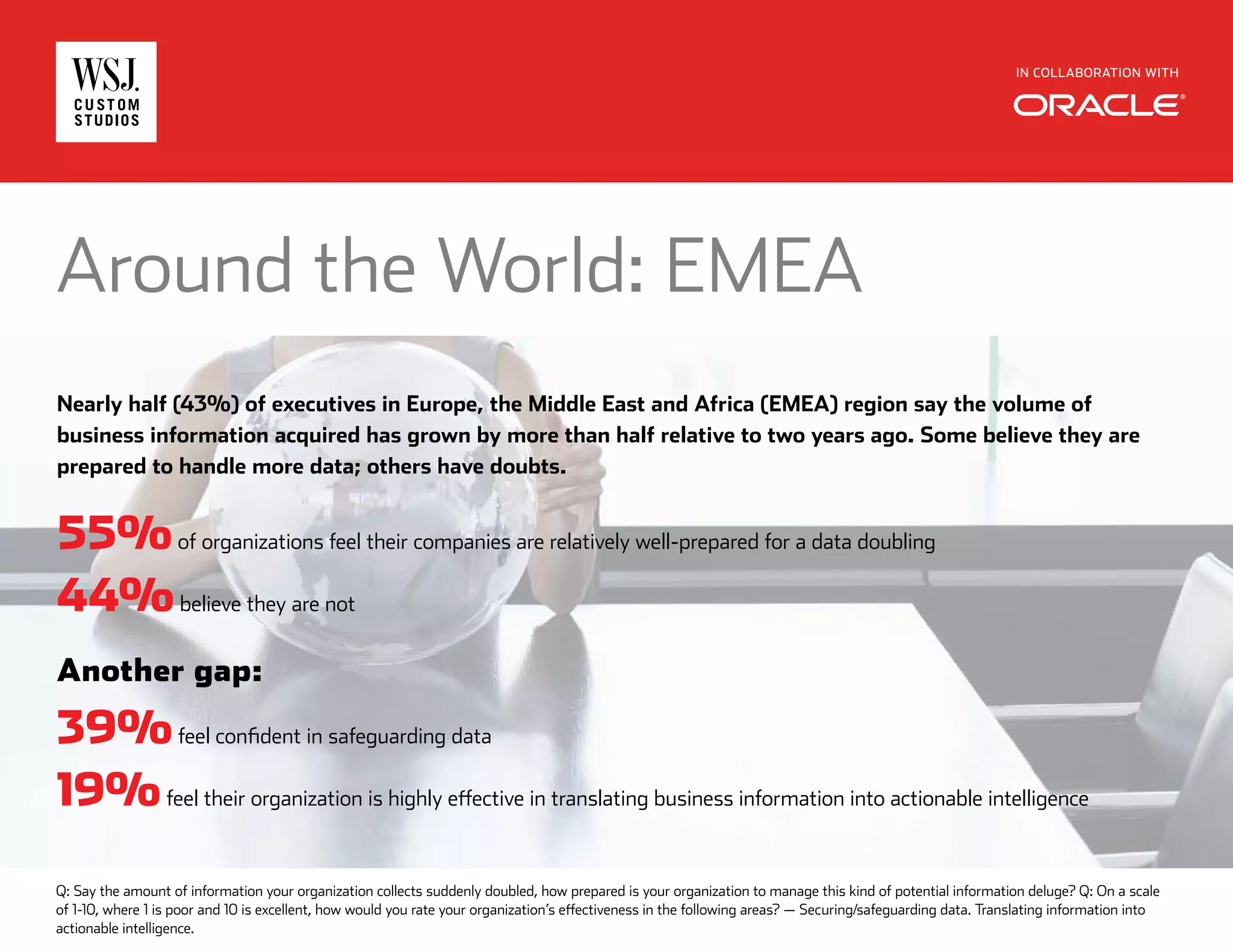 WSJ. CUSTOM STUDIOS

IN COLLABORATION WITH
ORACLE®

Around the World: EMEA

Nearly half (43%) of executives in Europe, the Middle East and Africa (EMEA) region say the volume of business information acquired has grown by more than half relative to two years ago. Some believe they are prepared to handle more data; others have doubts.

55% of organizations feel their companies are relatively well-prepared for a data doubling

44% believe they are not

Another gap:

39% feel confident in safeguarding data

19% feel their organization is highly effective in translating business information into actionable intelligence

Q: Say the amount of information your organization collects suddenly doubled, how prepared is your organization to manage this kind of potential information deluge? Q: On a scale of 1-10, where 1 is poor and 10 is excellent, how would you rate your organization's effectiveness in the following areas? — Securing/safeguarding data. Translating information into actionable intelligence.